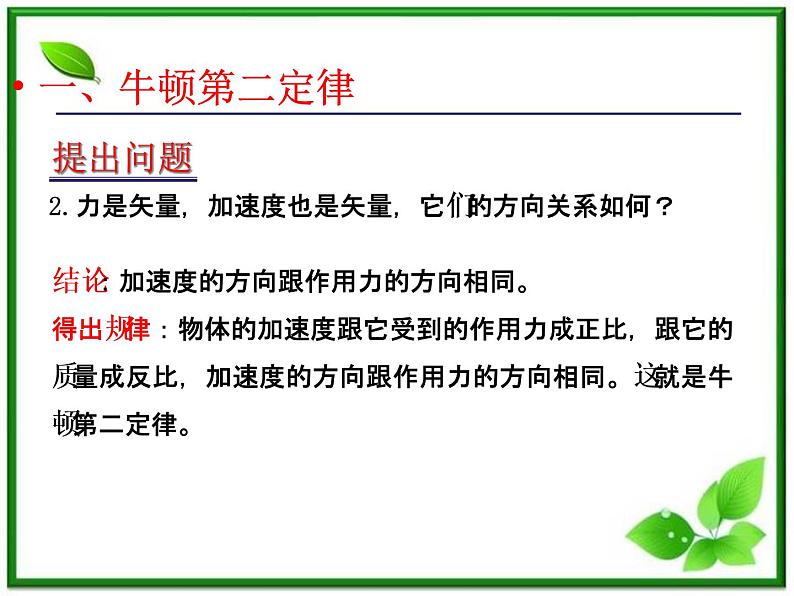 • 一、牛顿第二定律

提出问题

2. 力是矢量，加速度也是矢量，它们的方向关系如何？

结论 加速度的方向跟作用力的方向相同。

得出规律：物体的加速度跟它受到的作用力成正比，跟它的质量成反比，加速度的方向跟作用力的方向相同。这就是牛顿第二定律。